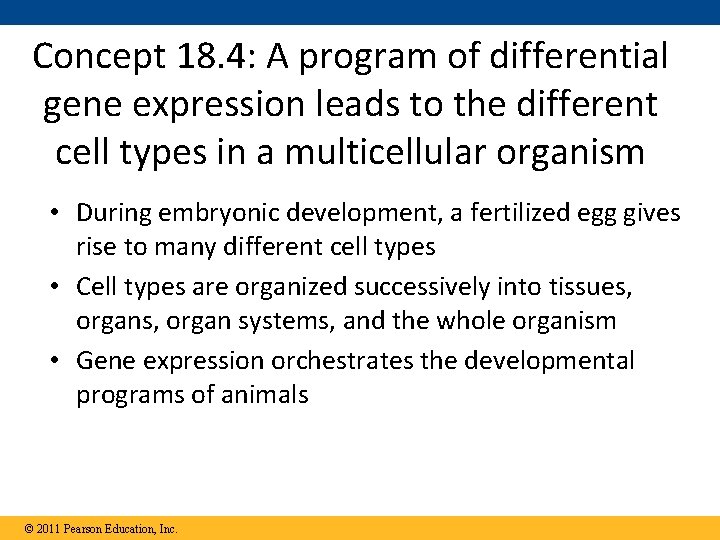 Concept 18.4: A program of differential gene expression leads to the different cell types in a multicellular organism

• During embryonic development, a fertilized egg gives rise to many different cell types
• Cell types are organized successively into tissues, organs, organ systems, and the whole organism
• Gene expression orchestrates the developmental programs of animals

© 2011 Pearson Education, Inc.